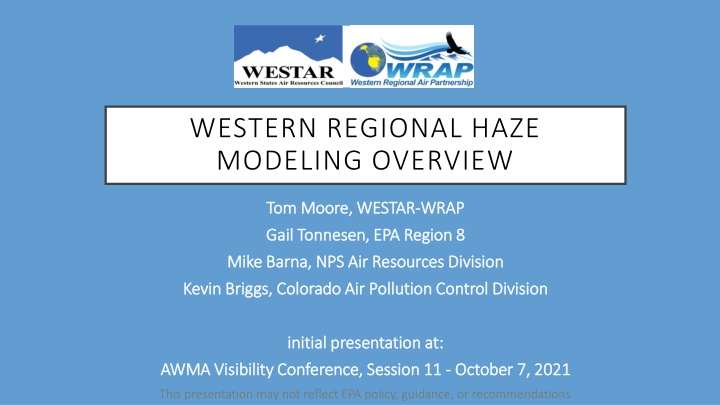 WESTAR
Western States Air Resources Council

WRAP
Western Regional Air Partnership

WESTERN REGIONAL HAZE MODELING OVERVIEW

Tom Moore, WESTAR-WRAP
Gail Tonnesen, EPA Region 8
Mike Barna, NPS Air Resources Division
Kevin Briggs, Colorado Air Pollution Control Division

initial presentation at:
AWMA Visibility Conference, Session 11 - October 7, 2021

This presentation may not reflect EPA policy, guidance, or recommendations